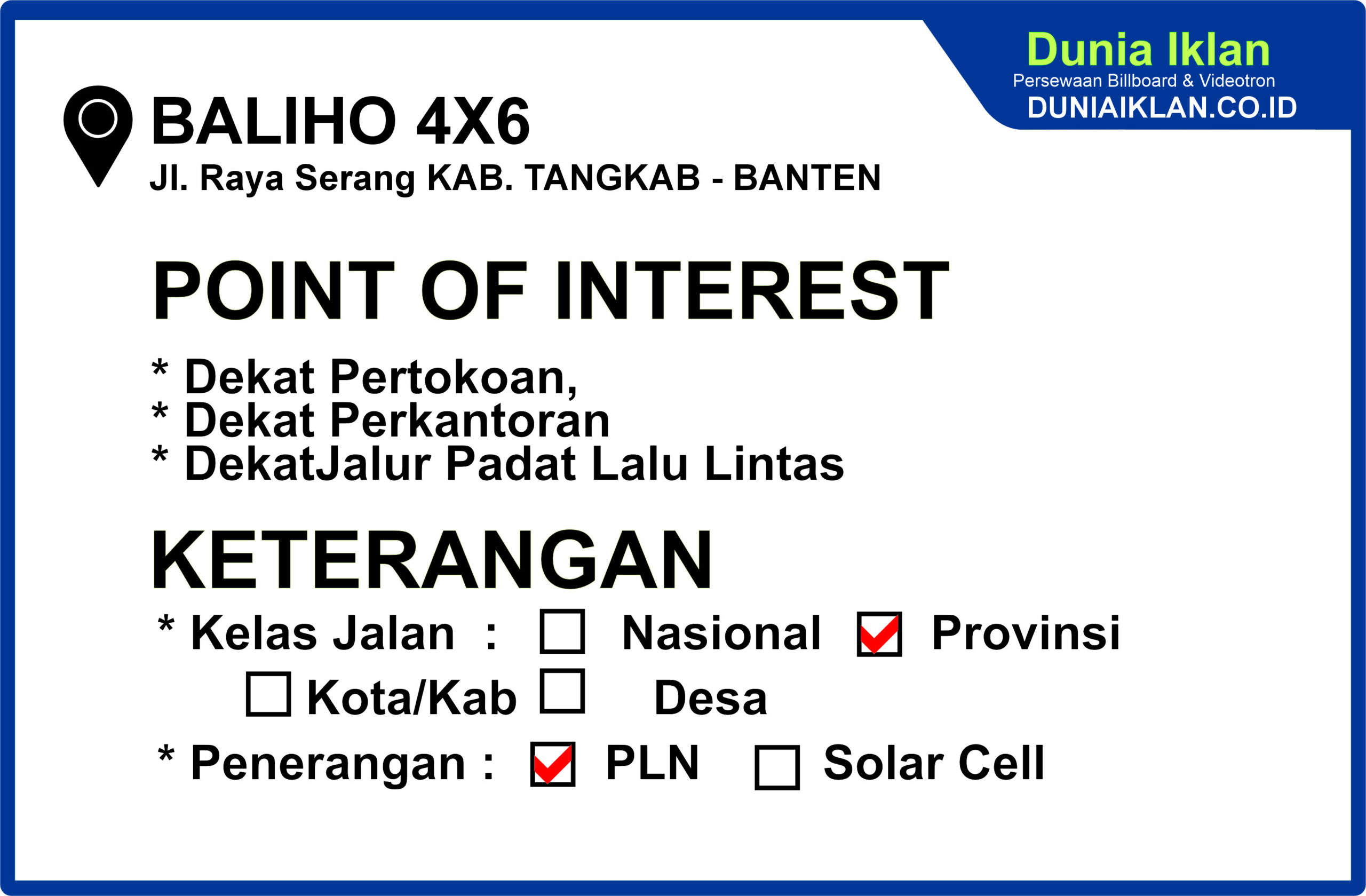 Dunia Iklan
Persewaan Billboard & Videotron
DUNIAIKLAN.CO.ID

BALIHO 4X6
Jl. Raya Serang KAB. TANGKAB - BANTEN

POINT OF INTEREST

* Dekat Pertokoan,
* Dekat Perkantoran
* DekatJalur Padat Lalu Lintas

KETERANGAN

* Kelas Jalan : ☐ Nasional ☑ Provinsi
☐ Kota/Kab ☐ Desa

* Penerangan : ☑ PLN ☐ Solar Cell